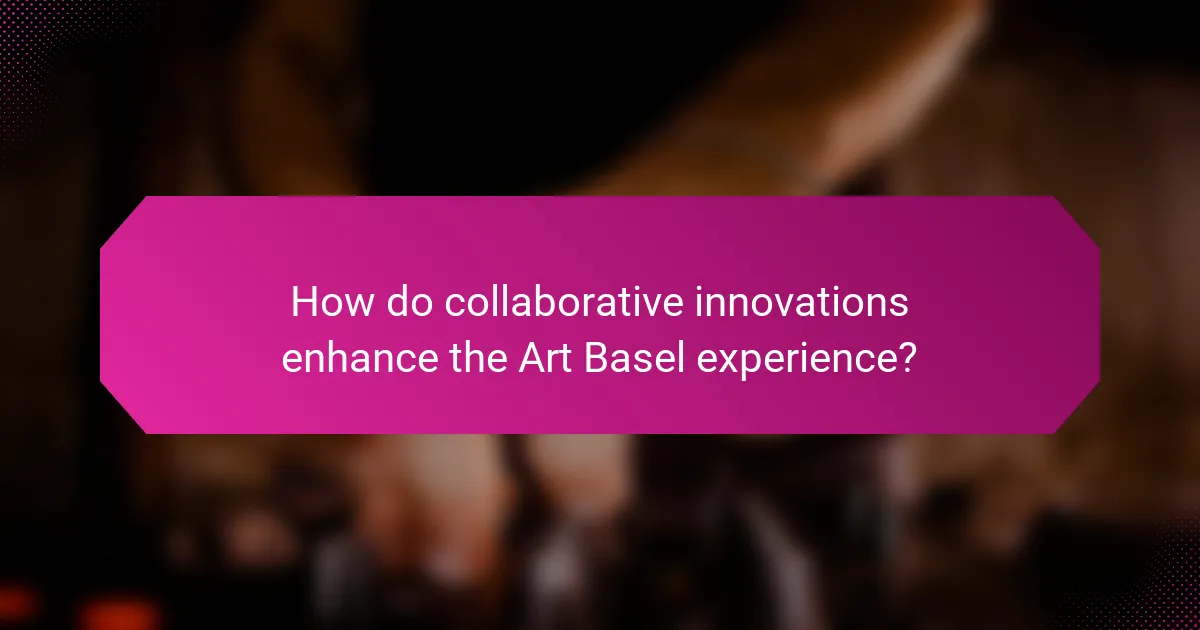 How do collaborative innovations enhance the Art Basel experience?